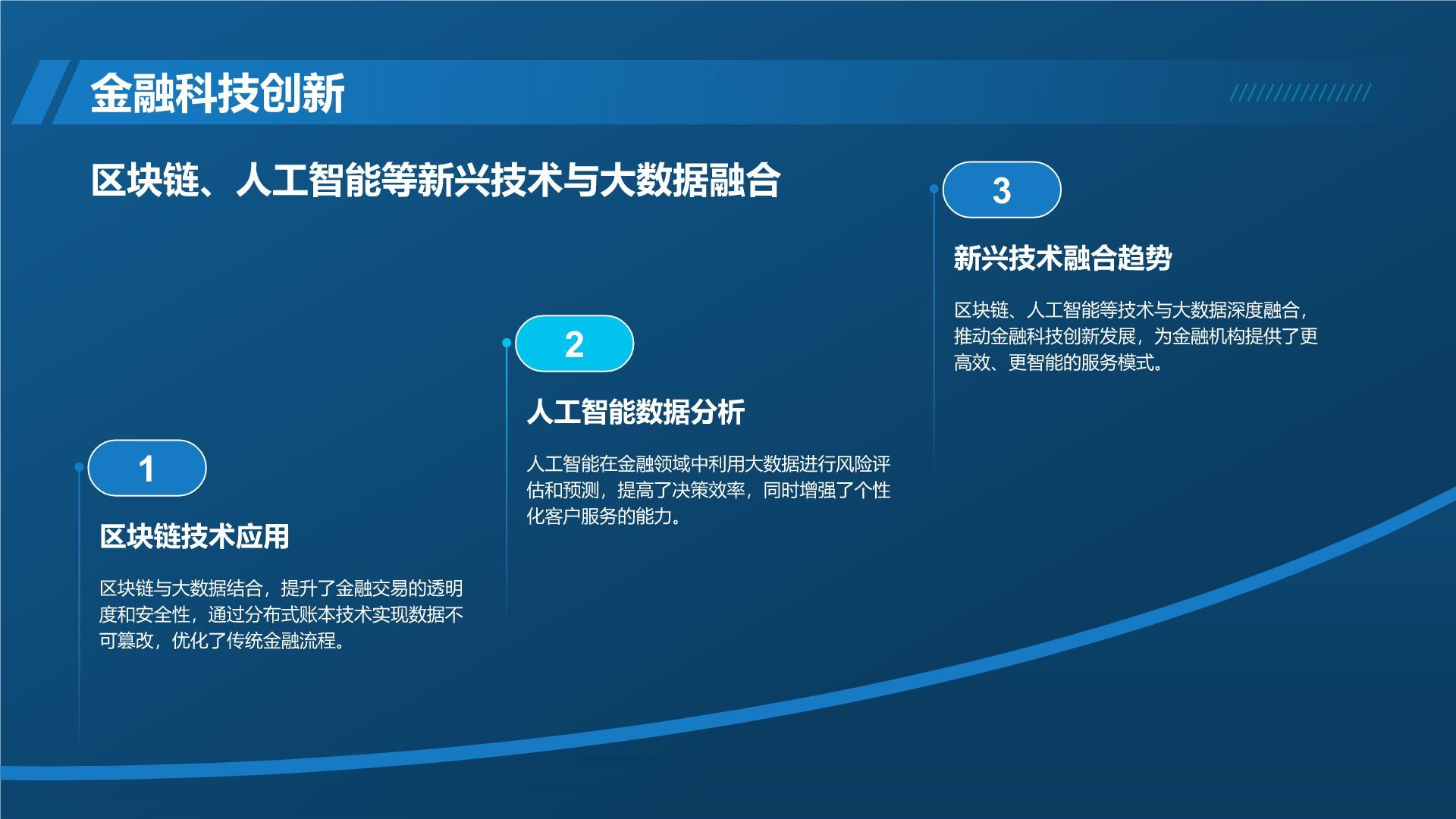 金融科技创新

区块链、人工智能等新兴技术与大数据融合

1

区块链技术应用

区块链与大数据结合，提升了金融交易的透明度和安全性，通过分布式账本技术实现数据不可篡改，优化了传统金融流程。

2

人工智能数据分析

人工智能在金融领域中利用大数据进行风险评估和预测，提高了决策效率，同时增强了个性化客户服务的能力。

3

新兴技术融合趋势

区块链、人工智能等技术与大数据深度融合，推动金融科技创新发展，为金融机构提供了更高效、更智能的服务模式。